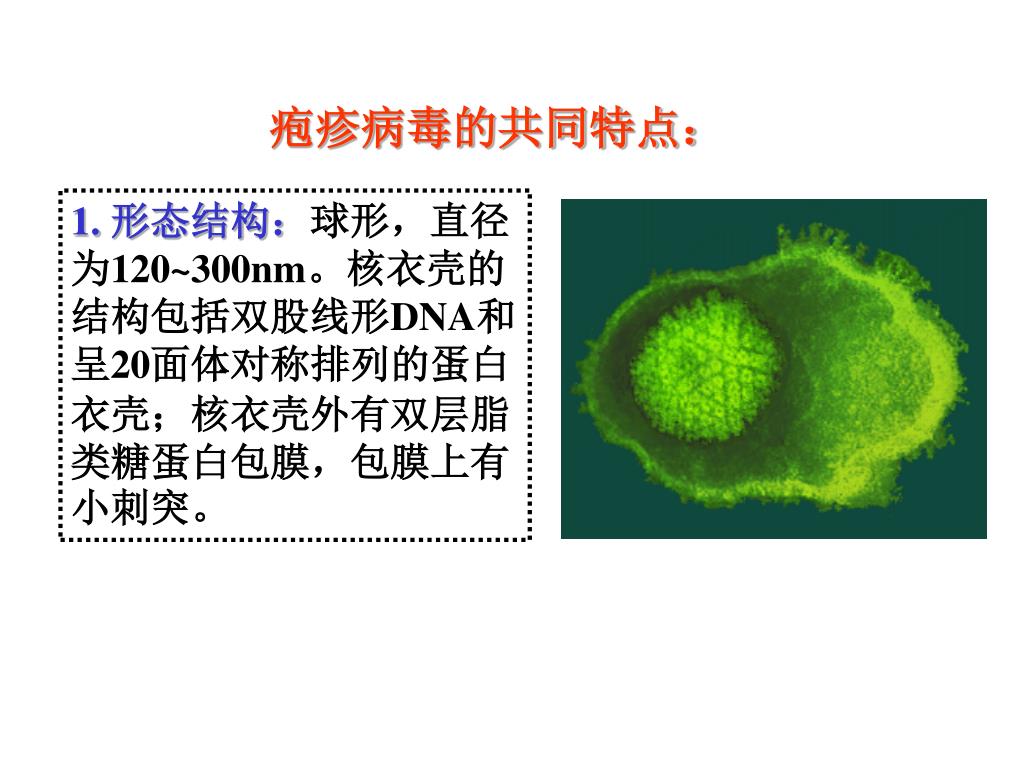 疱疹病毒的共同特点：

1. 形态结构：球形，直径为120~300nm。核衣壳的结构包括双股线形DNA和呈20面体对称排列的蛋白衣壳；核衣壳外有双层脂类糖蛋白包膜，包膜上有小刺突。